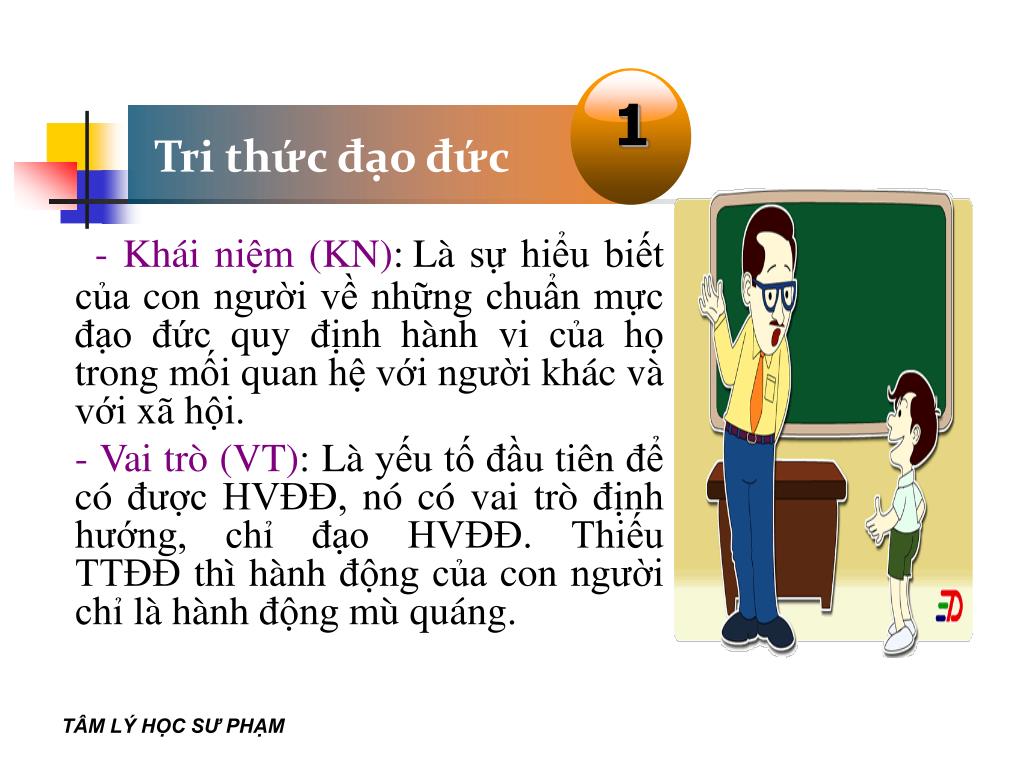 Tri thức đạo đức

1

- Khái niệm (KN): Là sự hiểu biết của con người về những chuẩn mực đạo đức quy định hành vi của họ trong mối quan hệ với người khác và với xã hội.

- Vai trò (VT): Là yếu tố đầu tiên để có được HVĐĐ, nó có vai trò định hướng, chỉ đạo HVĐĐ. Thiếu TTĐĐ thì hành động của con người chỉ là hành động mù quáng.

TÂM LÝ HỌC SƯ PHẠM